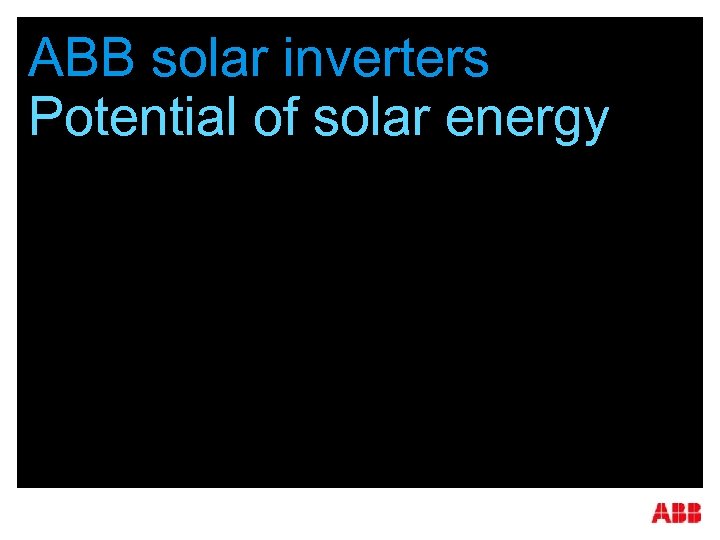 ABB solar inverters
Potential of solar energy

ABB